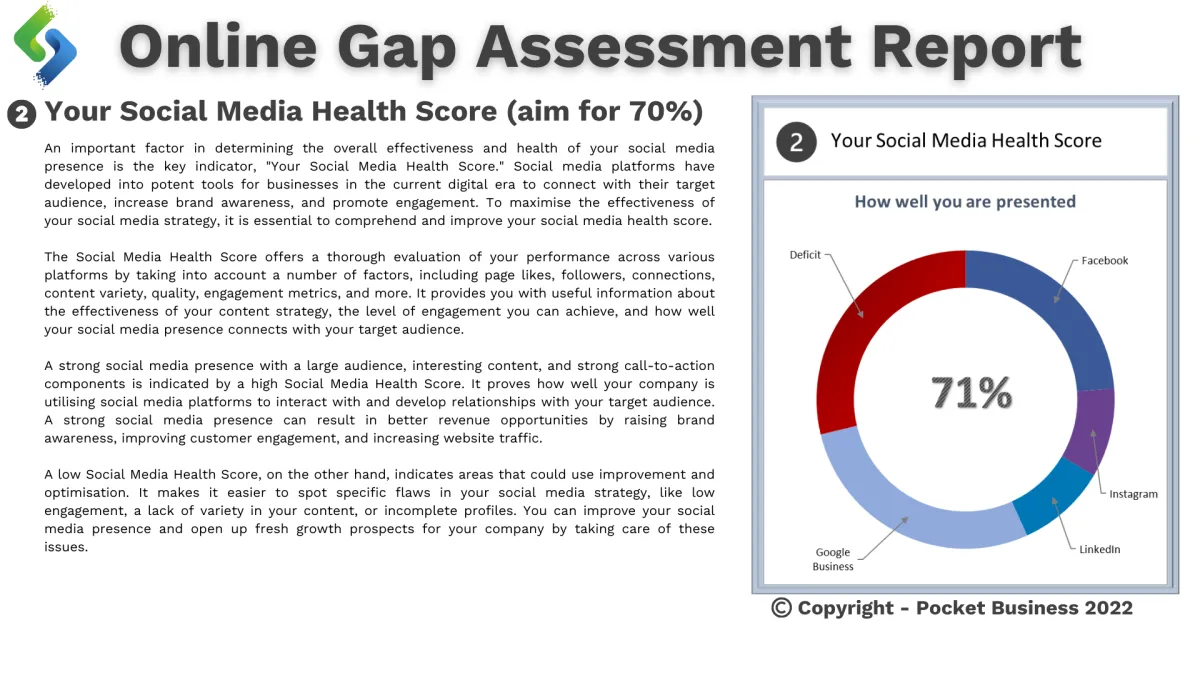 Online Gap Assessment Report

2 Your Social Media Health Score (aim for 70%)

An important factor in determining the overall effectiveness and health of your social media presence is the key indicator, "Your Social Media Health Score." Social media platforms have developed into potent tools for businesses in the current digital era to connect with their target audience, increase brand awareness, and promote engagement. To maximise the effectiveness of your social media strategy, it is essential to comprehend and improve your social media health score.

The Social Media Health Score offers a thorough evaluation of your performance across various platforms by taking into account a number of factors, including page likes, followers, connections, content variety, quality, engagement metrics, and more. It provides you with useful information about the effectiveness of your content strategy, the level of engagement you can achieve, and how well your social media presence connects with your target audience.

A strong social media presence with a large audience, interesting content, and strong call-to-action components is indicated by a high Social Media Health Score. It proves how well your company is utilising social media platforms to interact with and develop relationships with your target audience. A strong social media presence can result in better revenue opportunities by raising brand awareness, improving customer engagement, and increasing website traffic.

A low Social Media Health Score, on the other hand, indicates areas that could use improvement and optimisation. It makes it easier to spot specific flaws in your social media strategy, like low engagement, a lack of variety in your content, or incomplete profiles. You can improve your social media presence and open up fresh growth prospects for your company by taking care of these issues.

2 Your Social Media Health Score

How well you are presented

Deficit

Facebook

71%

Instagram

LinkedIn

Google Business

© Copyright - Pocket Business 2022